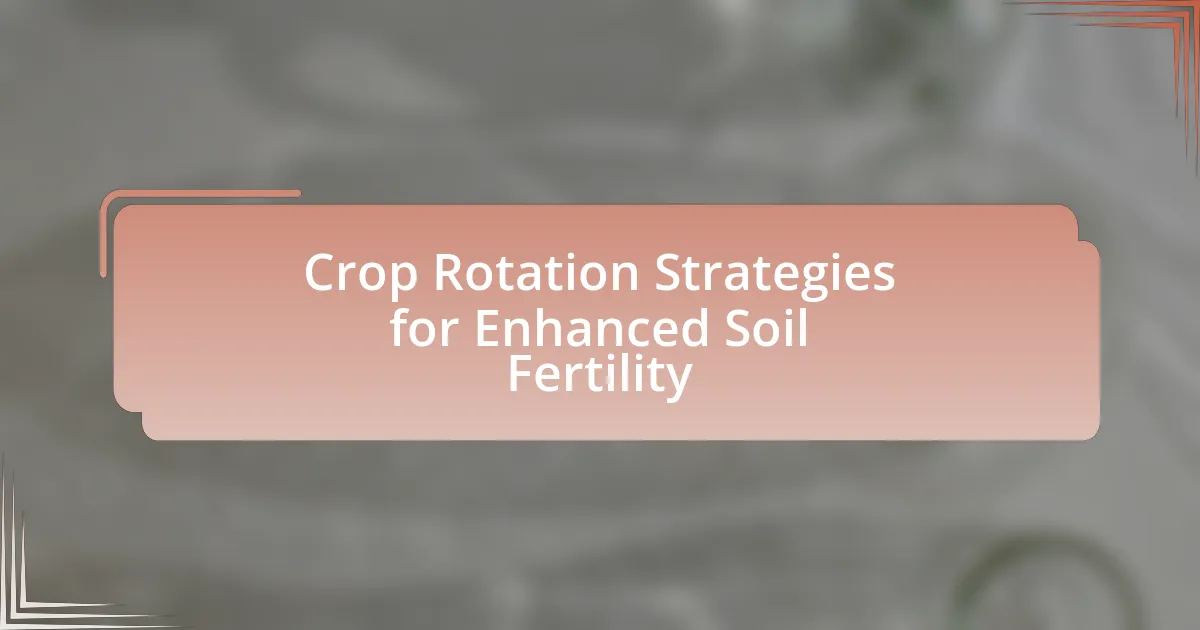 Crop Rotation Strategies for Enhanced Soil Fertility